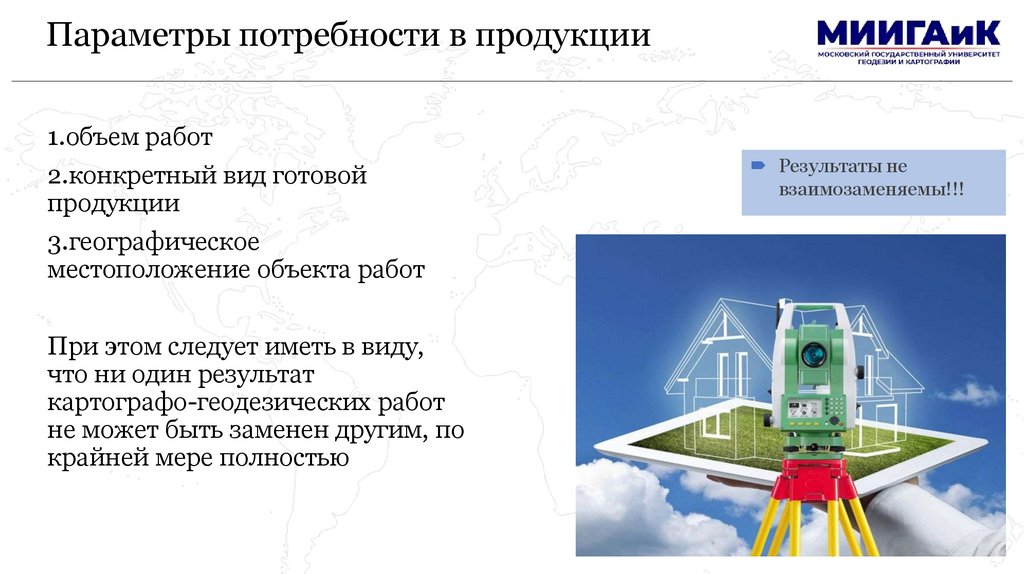 Параметры потребности в продукции

МИИГАиК
МОСКОВСКИЙ ГОСУДАРСТВЕННЫЙ УНИВЕРСИТЕТ ГЕОДЕЗИИ И КАРТОГРАФИИ

1.объем работ

2.конкретный вид готовой продукции

3.географическое местоположение объекта работ

При этом следует иметь в виду, что ни один результат картографо-геодезических работ не может быть заменен другим, по крайней мере полностью

Результаты не взаимозаменяемы!!!